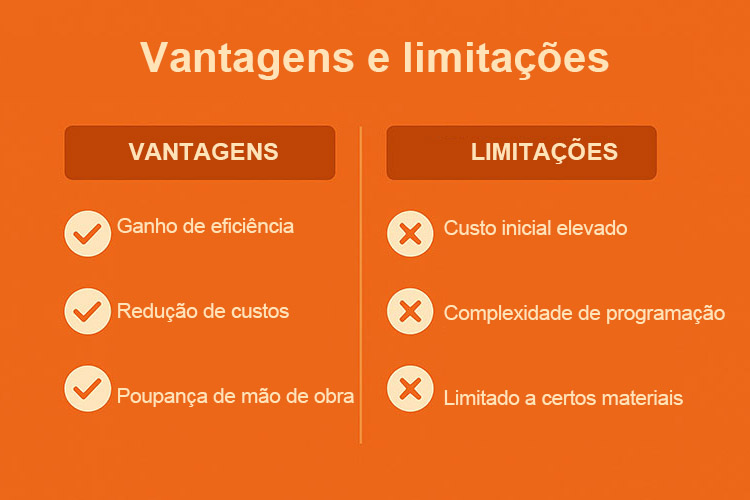 Vantagens e limitações

VANTAGENS

Ganho de eficiência

Redução de custos

Poupança de mão de obra

LIMITAÇÕES

Custo inicial elevado

Complexidade de programação

Limitado a certos materiais